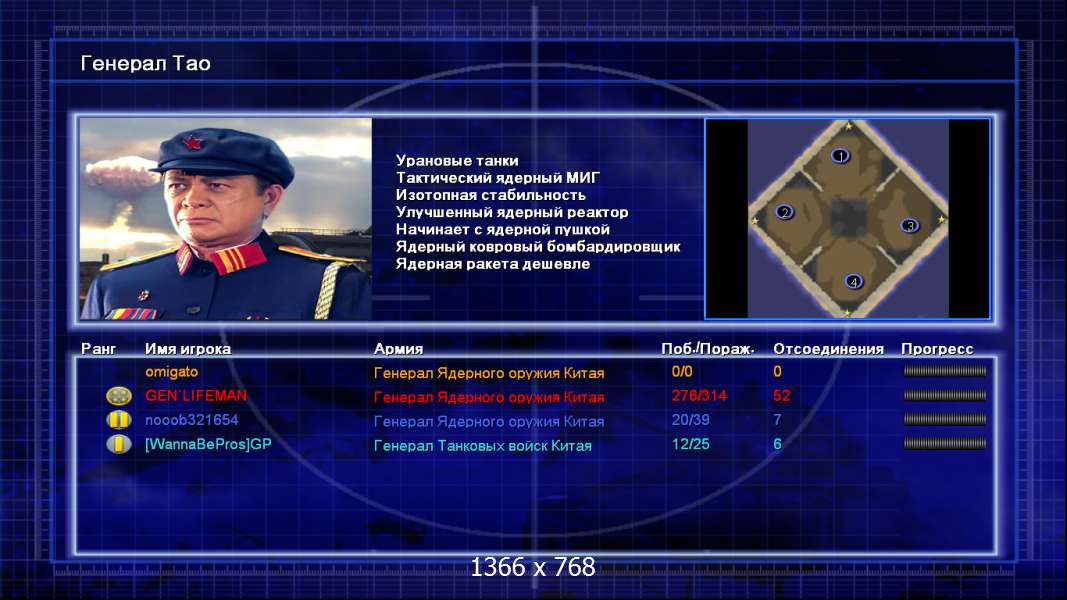 Генерал Тао

Урановые танки
Тактический ядерный МИГ
Изотопная стабильность
Улучшенный ядерный реактор
Начинает с ядерной пушкой
Ядерный ковровый бомбардировщик
Ядерная ракета дешевле

1
2
3
4

| Ранг | Имя игрока | Армия | Поб./Пораж. | Отсоединения | Прогресс |
|---|---|---|---|---|---|
| | omigato | Генерал Ядерного оружия Китая | 0/0 | 0 | |
| | GEN`LIFEMAN | Генерал Ядерного оружия Китая | 276/314 | 52 | |
| | nooob321654 | Генерал Ядерного оружия Китая | 20/39 | 7 | |
| | [WannaBePros]GP | Генерал Танковых войск Китая | 12/25 | 6 | |

1366 x 768